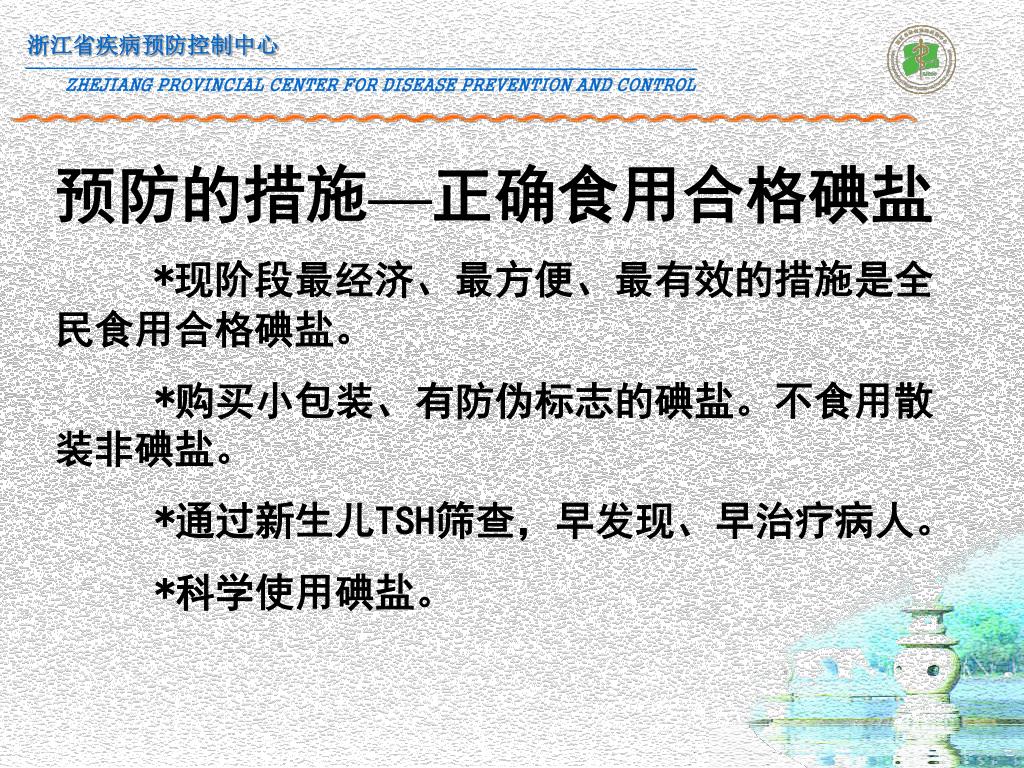 浙江省疾病预防控制中心

ZHEJIANG PROVINCIAL CENTER FOR DISEASE PREVENTION AND CONTROL

预防的措施—正确食用合格碘盐

*现阶段最经济、最方便、最有效的措施是全民食用合格碘盐。

*购买小包装、有防伪标志的碘盐。不食用散装非碘盐。

*通过新生儿TSH筛查，早发现、早治疗病人。

*科学使用碘盐。